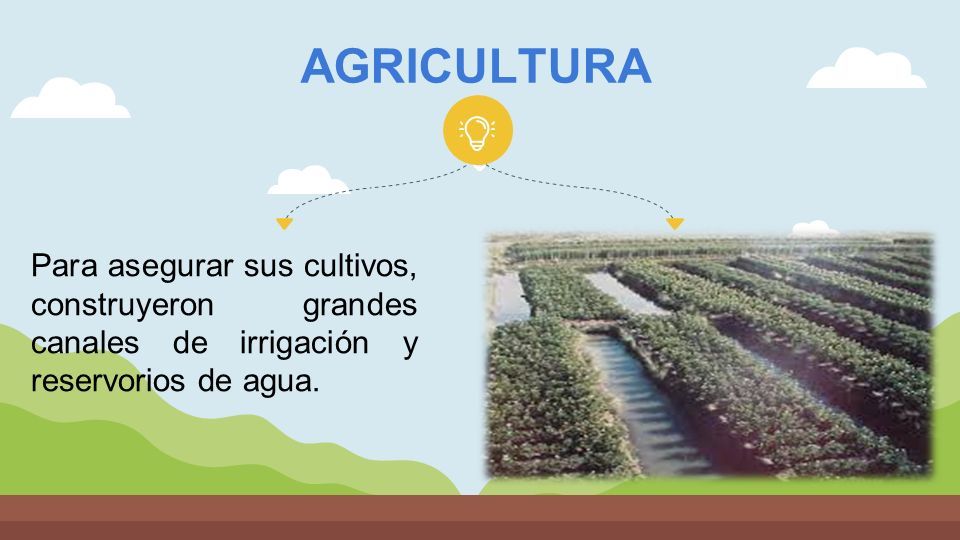 AGRICULTURA

Para asegurar sus cultivos, construyeron grandes canales de irrigación y reservorios de agua.